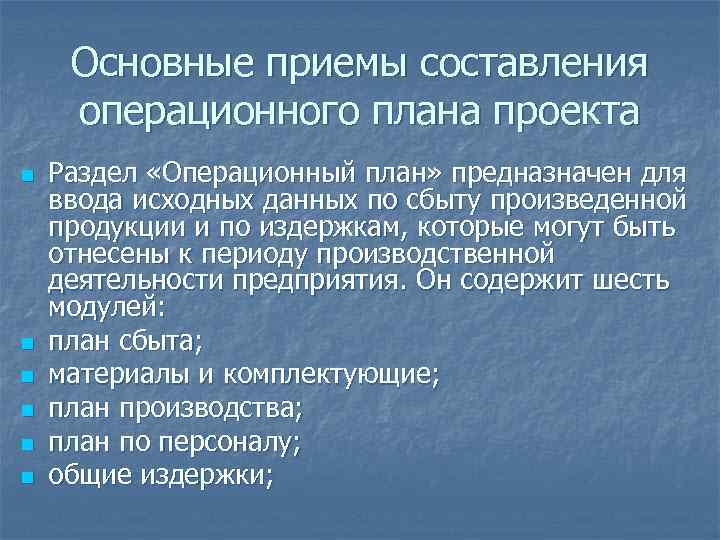 Основные приемы составления операционного плана проекта

Раздел «Операционный план» предназначен для ввода исходных данных по сбыту произведенной продукции и по издержкам, которые могут быть отнесены к периоду производственной деятельности предприятия. Он содержит шесть модулей:

план сбыта;

материалы и комплектующие;

план производства;

план по персоналу;

общие издержки;